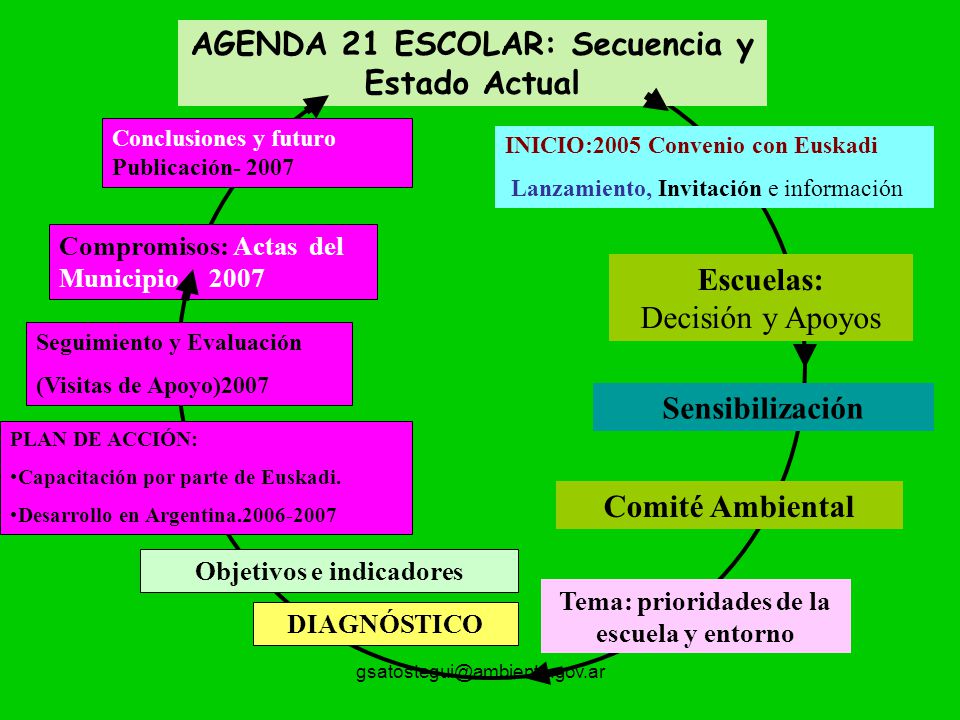 AGENDA 21 ESCOLAR: Secuencia y Estado Actual

INICIO:2005 Convenio con Euskadi

Lanzamiento, Invitación e información

Escuelas: Decisión y Apoyos

Sensibilización

Comité Ambiental

Tema: prioridades de la escuela y entorno

DIAGNÓSTICO

Objetivos e indicadores

PLAN DE ACCIÓN:

•Capacitación por parte de Euskadi.

•Desarrollo en Argentina.2006-2007

Seguimiento y Evaluación

(Visitas de Apoyo)2007

Compromisos: Actas del Municipio 2007

Conclusiones y futuro Publicación- 2007

gsatostegui@ambiente.gov.ar